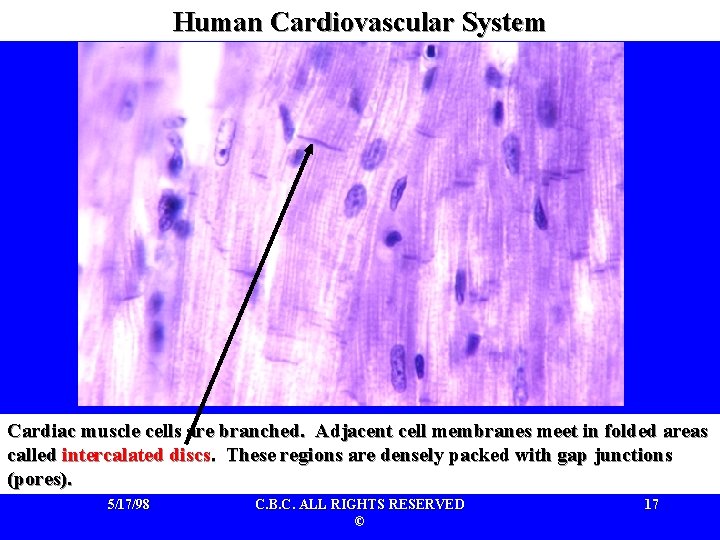 Human Cardiovascular System

Cardiac muscle cells are branched. Adjacent cell membranes meet in folded areas called intercalated discs. These regions are densely packed with gap junctions (pores).

5/17/98

C.B.C. ALL RIGHTS RESERVED ©

17